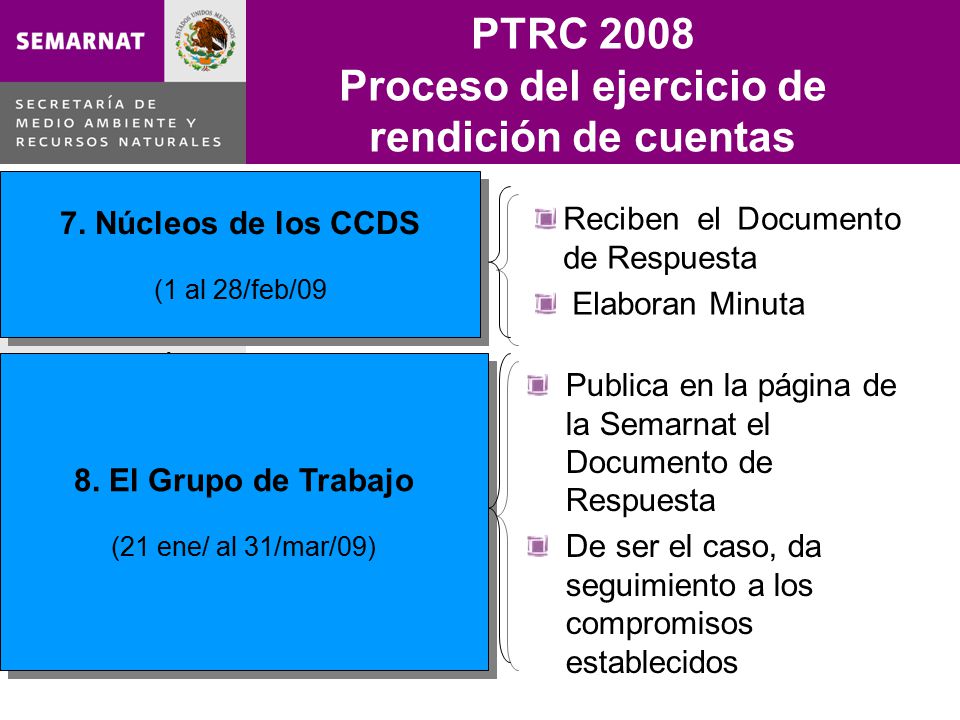 SEMARNAT

ESTADOS UNIDOS MEXICANOS

SECRETARÍA DE MEDIO AMBIENTE Y RECURSOS NATURALES

PTRC 2008
Proceso del ejercicio de rendición de cuentas

7. Núcleos de los CCDS

(1 al 28/feb/09

Reciben el Documento de Respuesta

Elaboran Minuta

8. El Grupo de Trabajo

(21 ene/ al 31/mar/09)

Publica en la página de la Semarnat el Documento de Respuesta

De ser el caso, da seguimiento a los compromisos establecidos